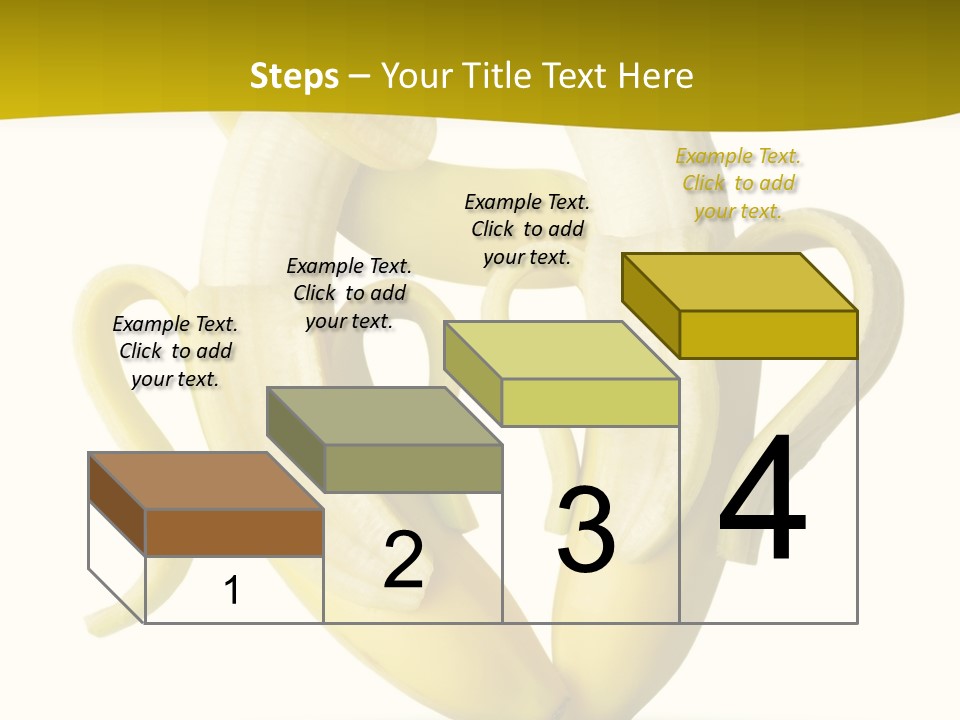 Steps – Your Title Text Here

Example Text. Click to add your text.

Example Text. Click to add your text.

Example Text. Click to add your text.

Example Text. Click to add your text.

1

2

3

4